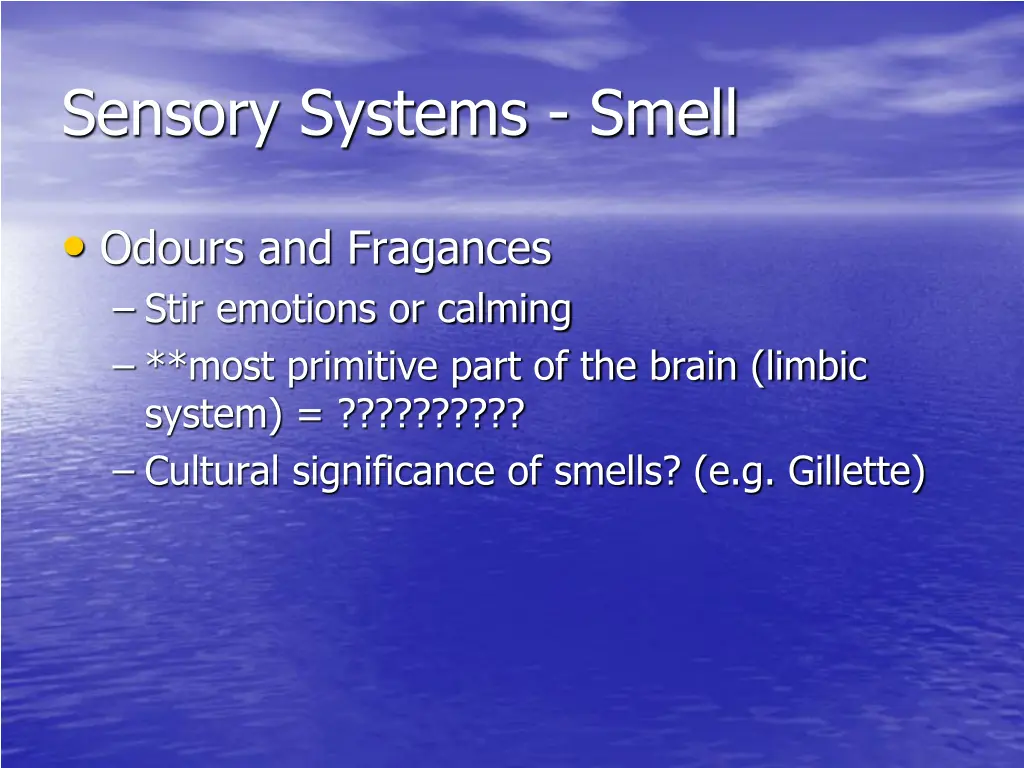 Sensory Systems - Smell

• Odours and Fragances
– Stir emotions or calming
– **most primitive part of the brain (limbic system) = ??????????
– Cultural significance of smells? (e.g. Gillette)